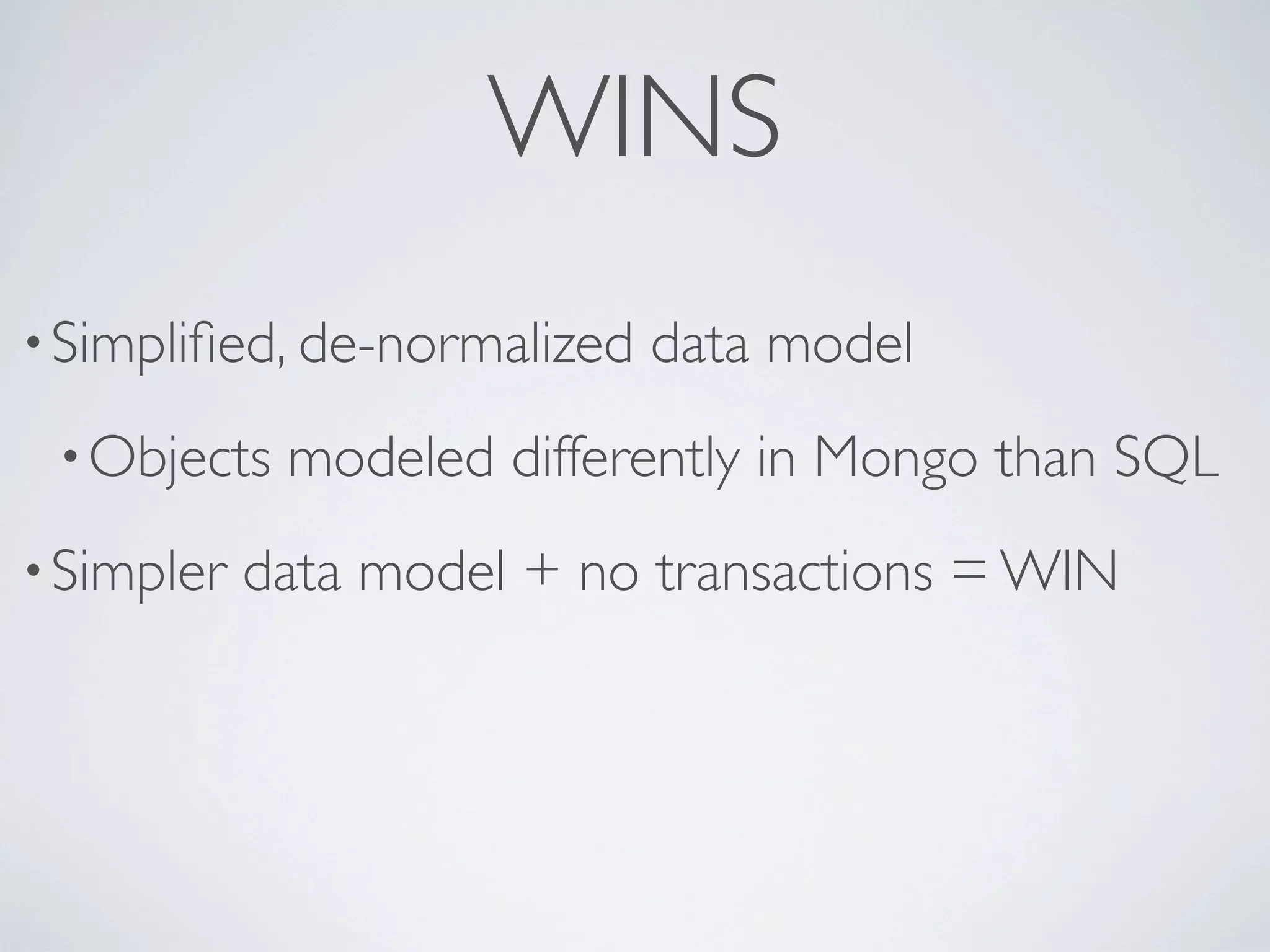 WINS

• Simplified, de-normalized data model

• Objects modeled differently in Mongo than SQL

• Simpler data model + no transactions = WIN